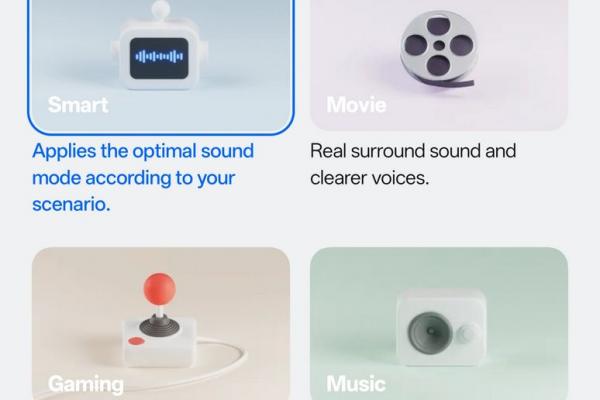 Smart

Applies the optimal sound mode according to your scenario.

Movie

Real surround sound and clearer voices.

Gaming

Music